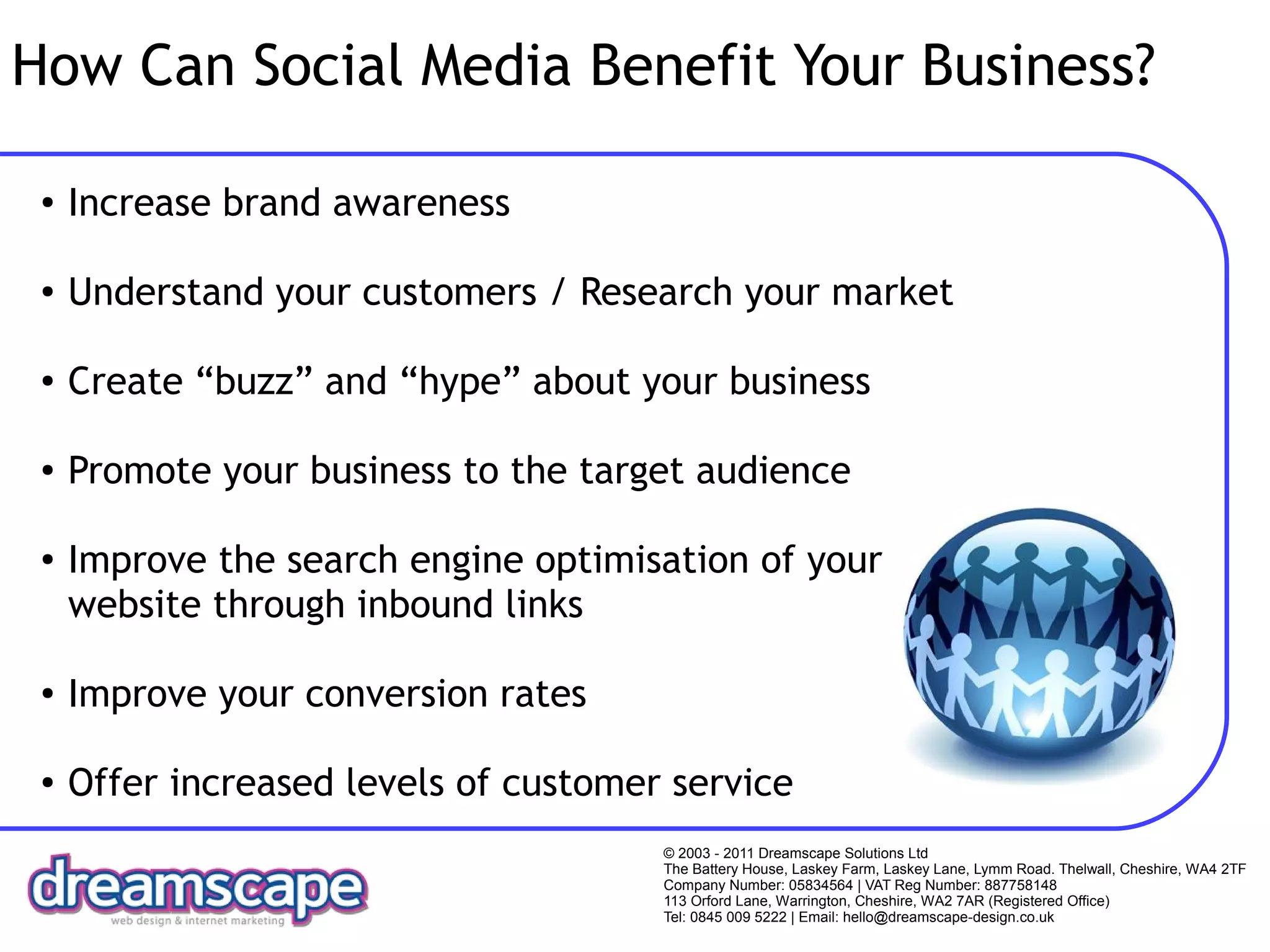 How Can Social Media Benefit Your Business?

• Increase brand awareness

• Understand your customers / Research your market

• Create “buzz” and “hype” about your business

• Promote your business to the target audience

• Improve the search engine optimisation of your website through inbound links

• Improve your conversion rates

• Offer increased levels of customer service

dreamscape
web design & internet marketing

© 2003 - 2011 Dreamscape Solutions Ltd
The Battery House, Laskey Farm, Laskey Lane, Lymm Road. Thelwall, Cheshire, WA4 2TF
Company Number: 05834564 | VAT Reg Number: 887758148
113 Orford Lane, Warrington, Cheshire, WA2 7AR (Registered Office)
Tel: 0845 009 5222 | Email: hello@dreamscape-design.co.uk